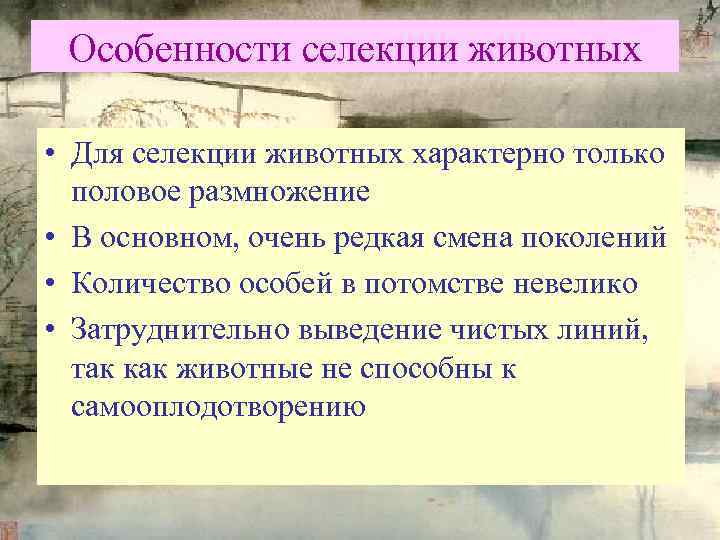 Особенности селекции животных

• Для селекции животных характерно только половое размножение
• В основном, очень редкая смена поколений
• Количество особей в потомстве невелико
• Затруднительно выведение чистых линий, так как животные не способны к самооплодотворению